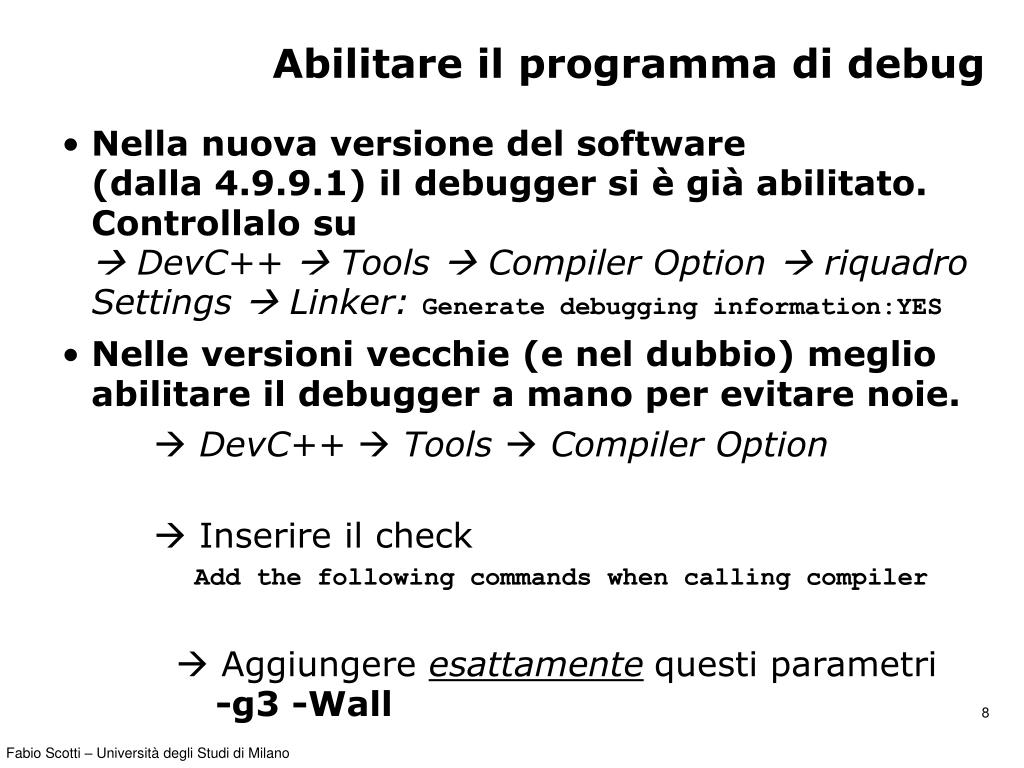 Abilitare il programma di debug

• Nella nuova versione del software (dalla 4.9.9.1) il debugger si è già abilitato. Controllalo su
→ DevC++ → Tools → Compiler Option → riquadro Settings → Linker: Generate debugging information:YES

• Nelle versioni vecchie (e nel dubbio) meglio abilitare il debugger a mano per evitare noie.

→ DevC++ → Tools → Compiler Option

→ Inserire il check
Add the following commands when calling compiler

→ Aggiungere esattamente questi parametri
-g3 -Wall

8

Fabio Scotti – Università degli Studi di Milano